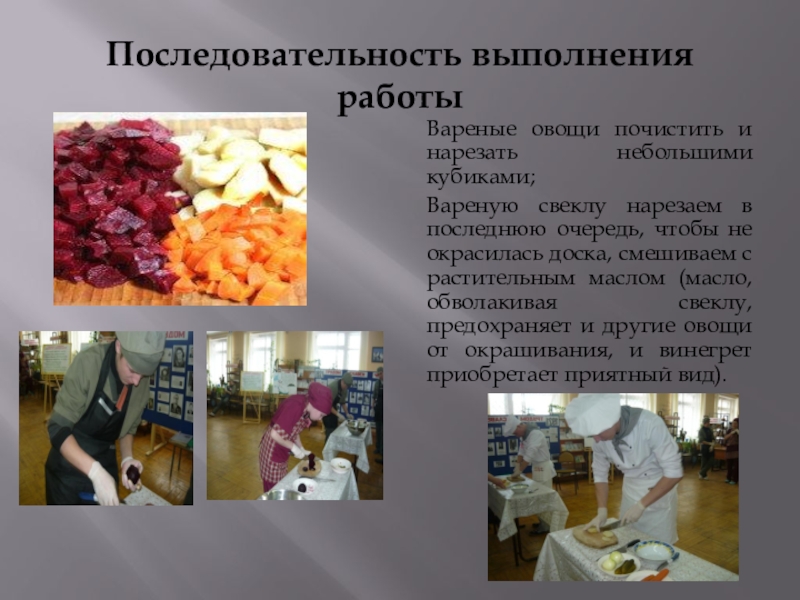 Последовательность выполнения работы

Вареные овощи почистить и нарезать небольшими кубиками;

Вареную свеклу нарезаем в последнюю очередь, чтобы не окрасилась доска, смешиваем с растительным маслом (масло, обволакивая свеклу, предохраняет и другие овощи от окрашивания, и винегрет приобретает приятный вид).